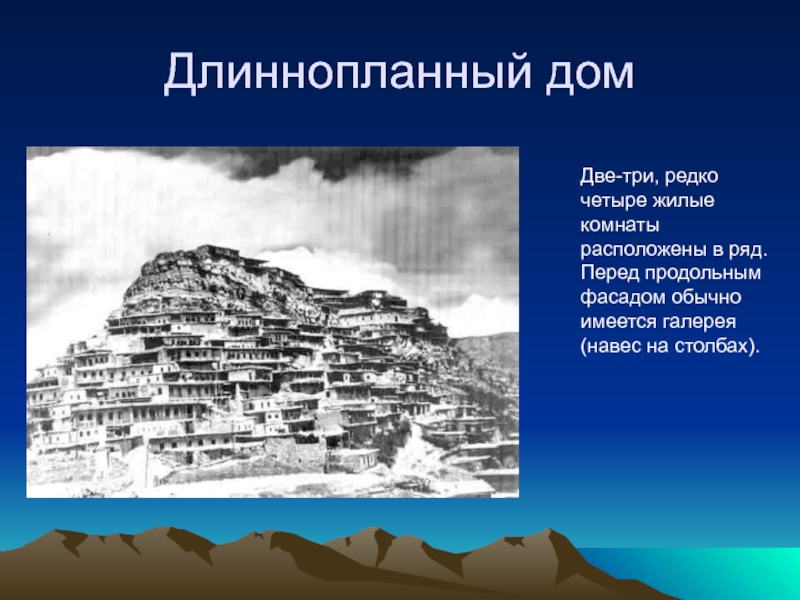 Длиннопланный дом

Две-три, редко четыре жилые комнаты расположены в ряд. Перед продольным фасадом обычно имеется галерея (навес на столбах).